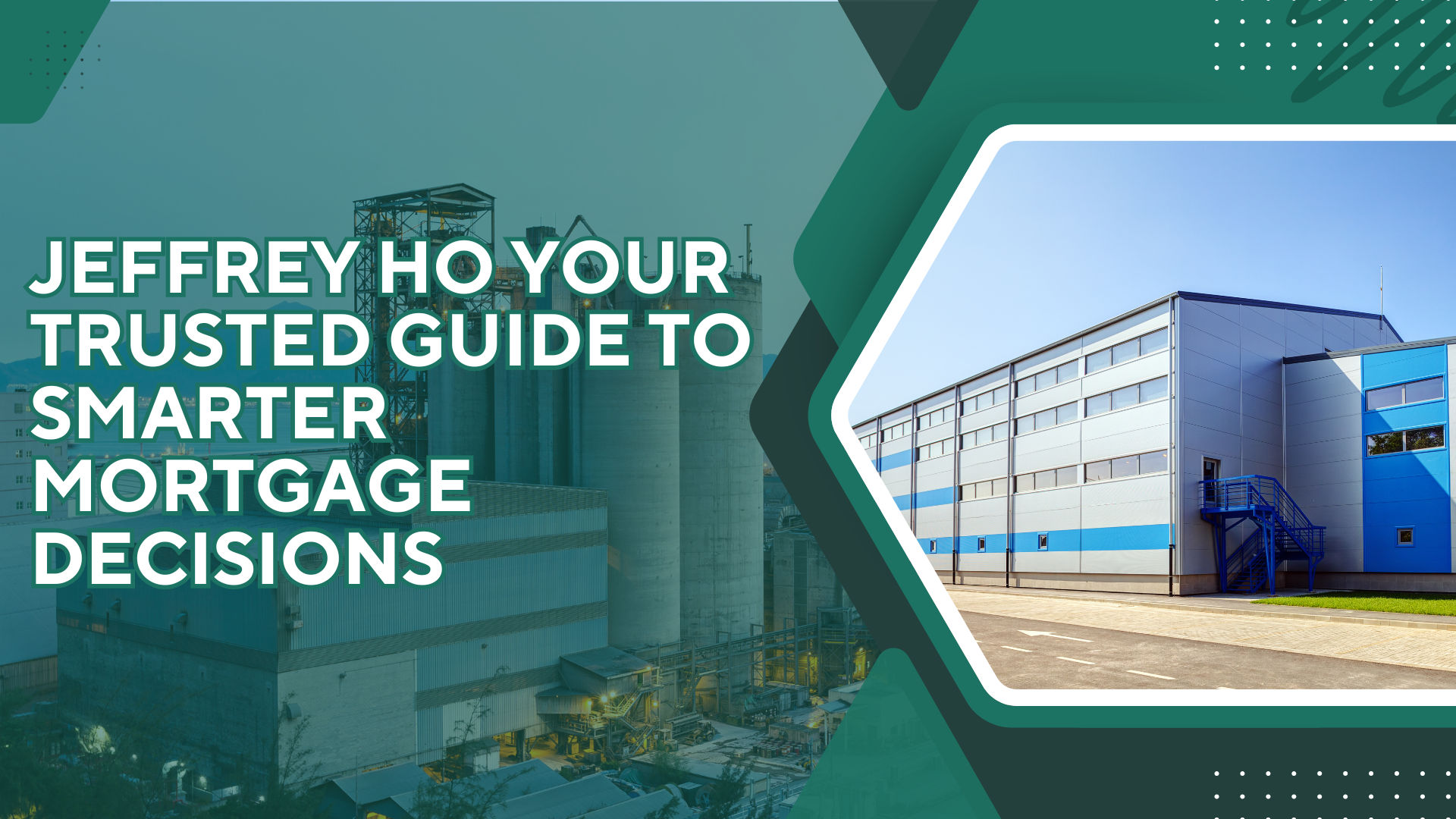 JEFFREY HO YOUR TRUSTED GUIDE TO SMARTER MORTGAGE DECISIONS